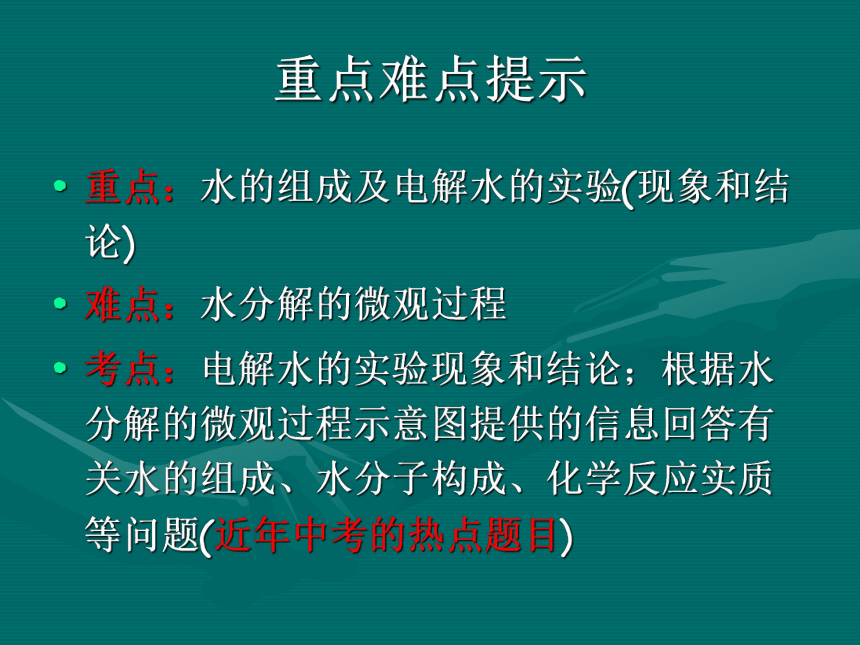 重点难点提示

• 重点：水的组成及电解水的实验(现象和结论)

• 难点：水分解的微观过程

• 考点：电解水的实验现象和结论；根据水分解的微观过程示意图提供的信息回答有关水的组成、水分子构成、化学反应实质等问题(近年中考的热点题目)